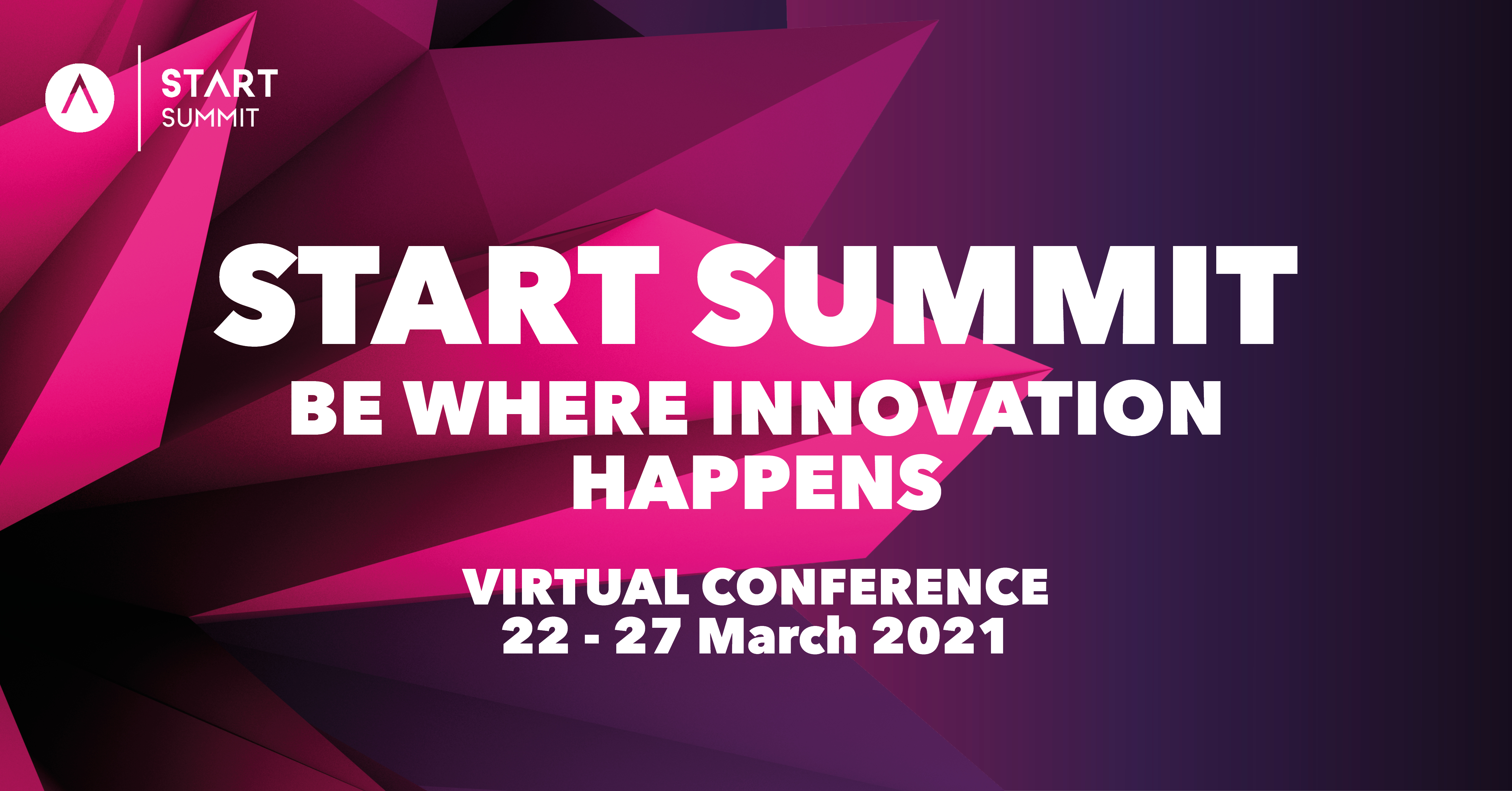 START
SUMMIT

START SUMMIT
BE WHERE INNOVATION HAPPENS

VIRTUAL CONFERENCE
22 - 27 March 2021